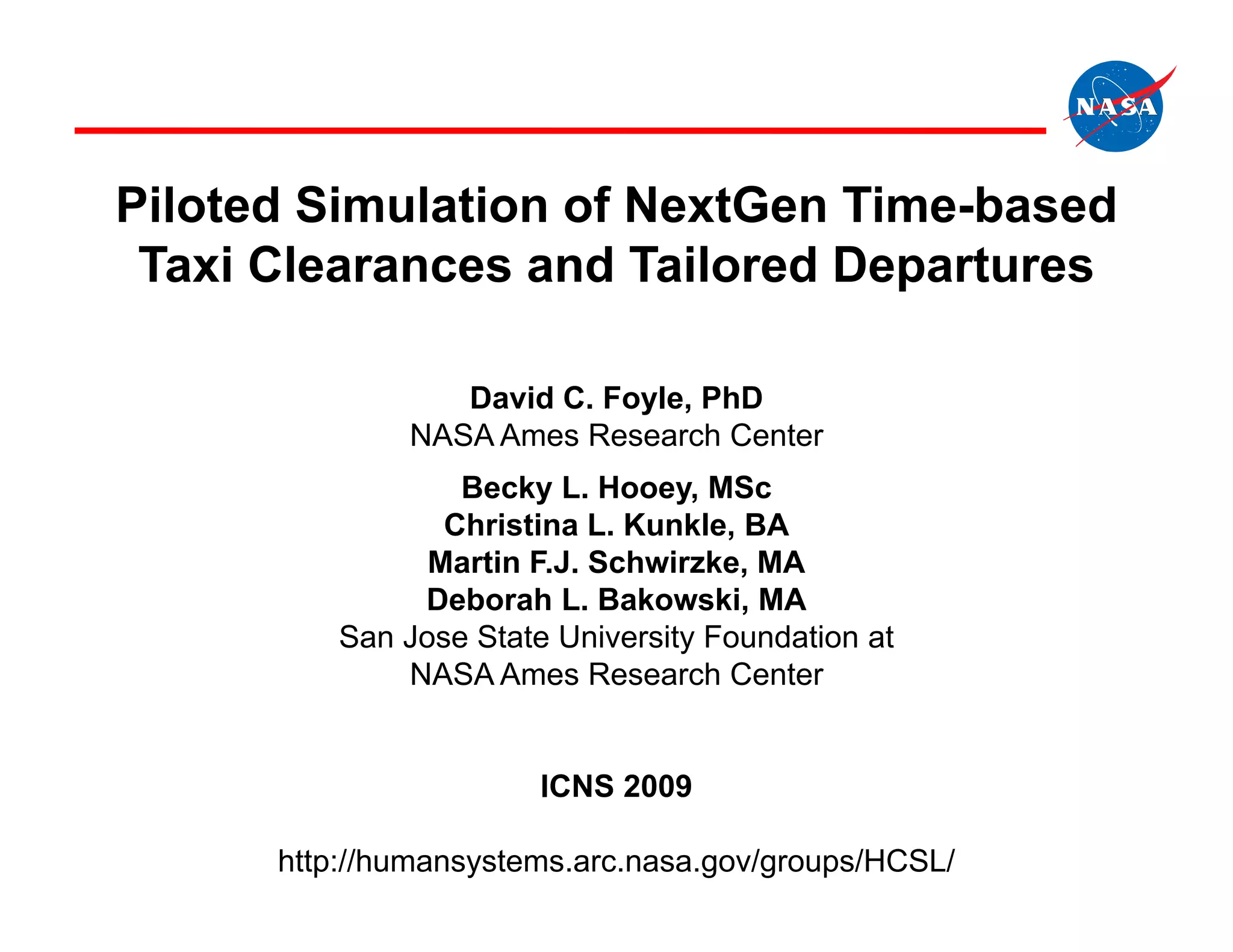 NASA

Piloted Simulation of NextGen Time-based Taxi Clearances and Tailored Departures

David C. Foyle, PhD
NASA Ames Research Center

Becky L. Hooey, MSc
Christina L. Kunkle, BA
Martin F.J. Schwirzke, MA
Deborah L. Bakowski, MA
San Jose State University Foundation at
NASA Ames Research Center

ICNS 2009

http://humansystems.arc.nasa.gov/groups/HCSL/